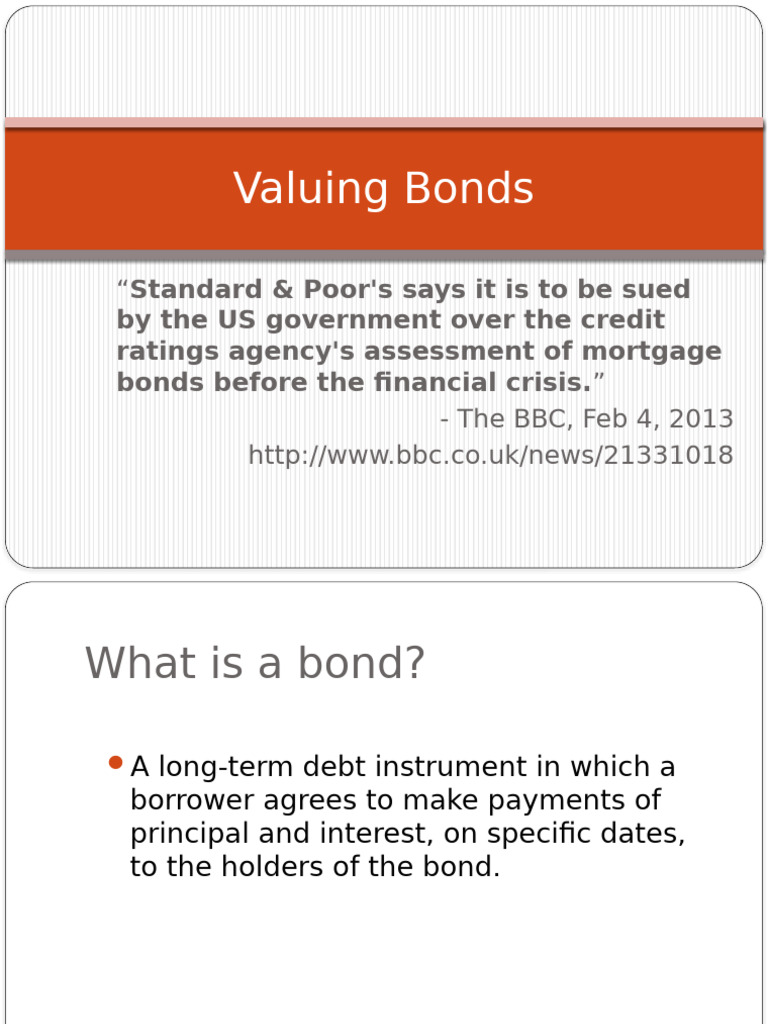 Valuing Bonds

“Standard & Poor's says it is to be sued by the US government over the credit ratings agency's assessment of mortgage bonds before the financial crisis.”

- The BBC, Feb 4, 2013
http://www.bbc.co.uk/news/21331018

What is a bond?

A long-term debt instrument in which a borrower agrees to make payments of principal and interest, on specific dates, to the holders of the bond.